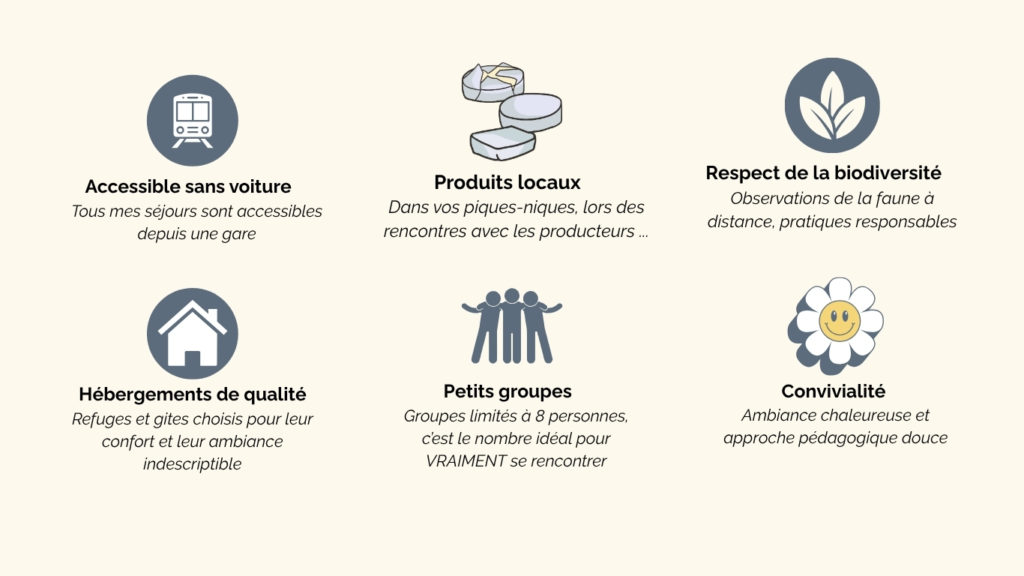 Accessible sans voiture
Tous mes séjours sont accessibles depuis une gare

Produits locaux
Dans vos piques-niques, lors des rencontres avec les producteurs ...

Respect de la biodiversité
Observations de la faune à distance, pratiques responsables

Hébergements de qualité
Refuges et gites choisis pour leur confort et leur ambiance indescriptible

Petits groupes
Groupes limités à 8 personnes, c'est le nombre idéal pour VRAIMENT se rencontrer

Convivialité
Ambiance chaleureuse et approche pédagogique douce